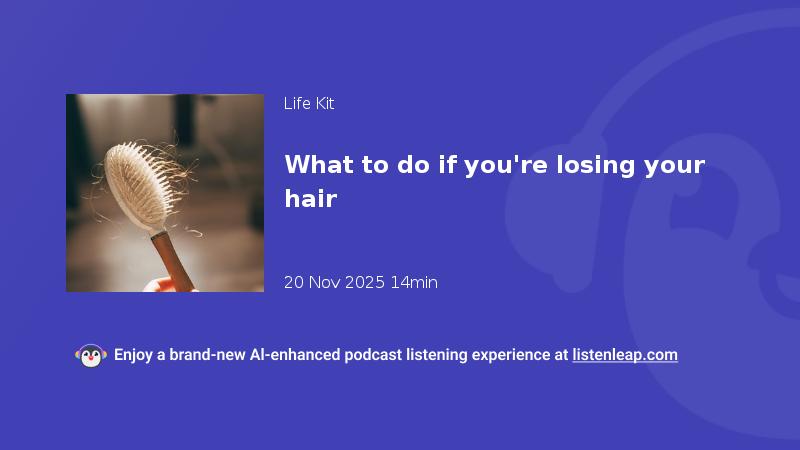 Life Kit

What to do if you're losing your hair

20 Nov 2025 14min

Enjoy a brand-new AI-enhanced podcast listening experience at listenleap.com